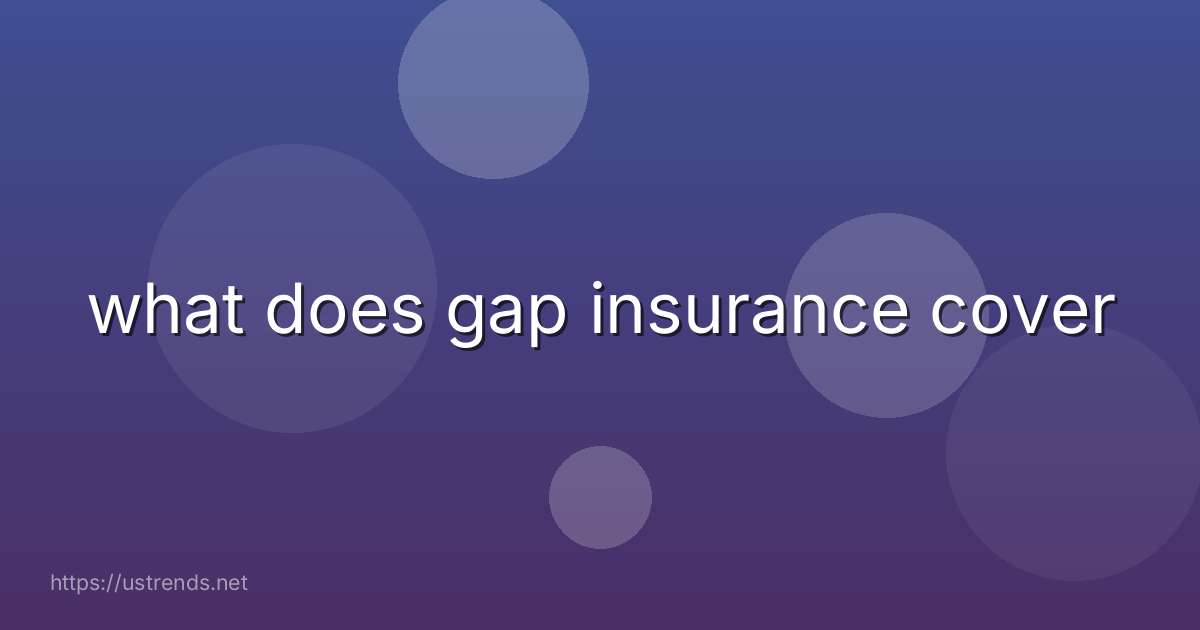 what does gap insurance cover

https://ustrends.net